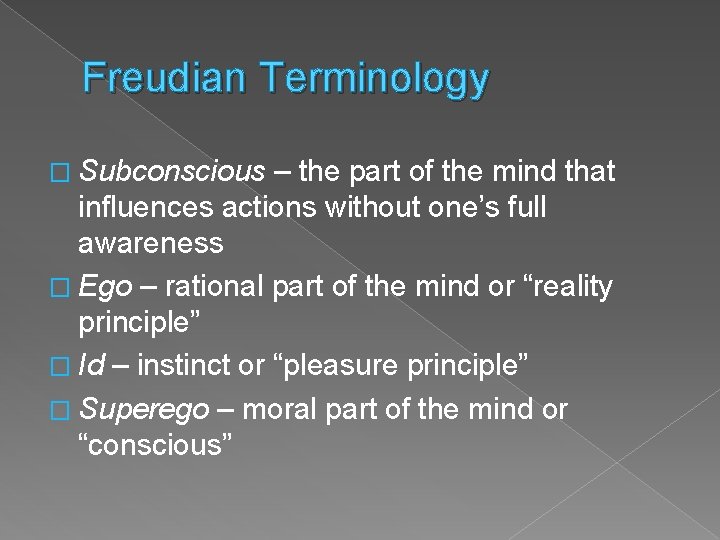 Freudian Terminology

□ Subconscious – the part of the mind that influences actions without one’s full awareness

□ Ego – rational part of the mind or “reality principle”

□ Id – instinct or “pleasure principle”

□ Superego – moral part of the mind or “conscious”